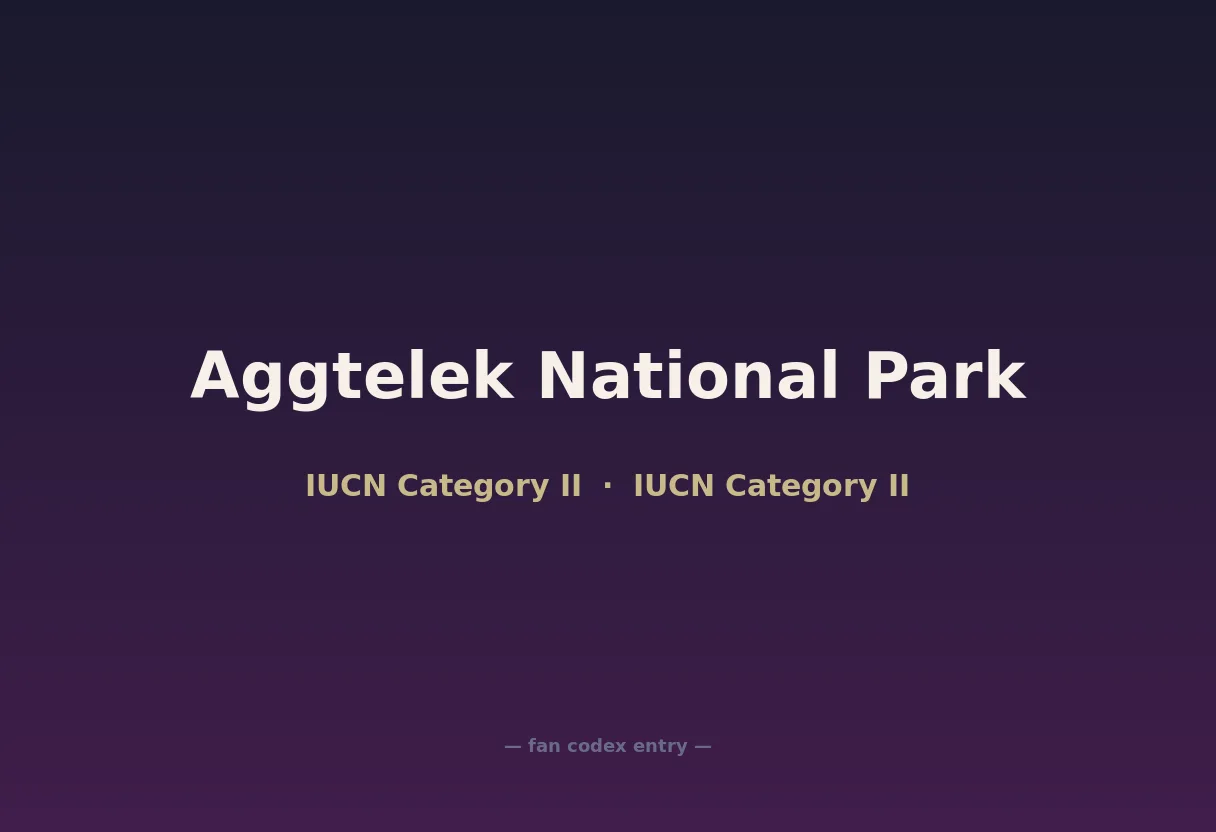 Aggtelek National Park

IUCN Category II · IUCN Category II

— fan codex entry —